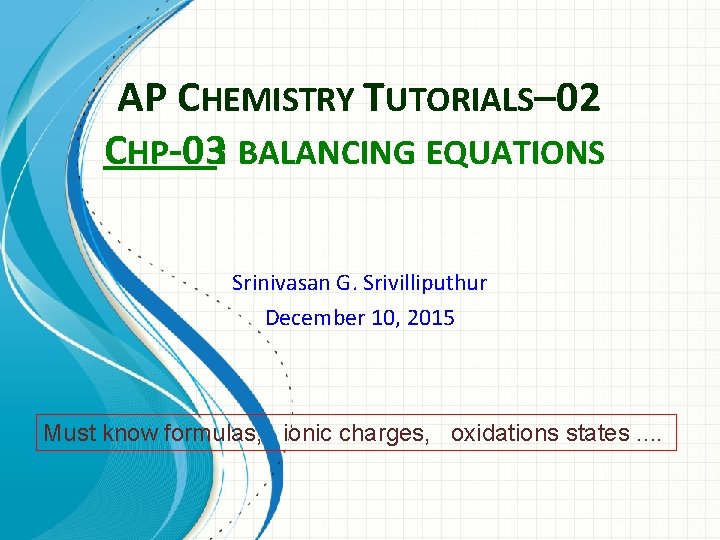 AP CHEMISTRY TUTORIALS–02
CHP-03 BALANCING EQUATIONS

Srinivasan G. Srivilliputhur
December 10, 2015

Must know formulas, ionic charges, oxidations states ….